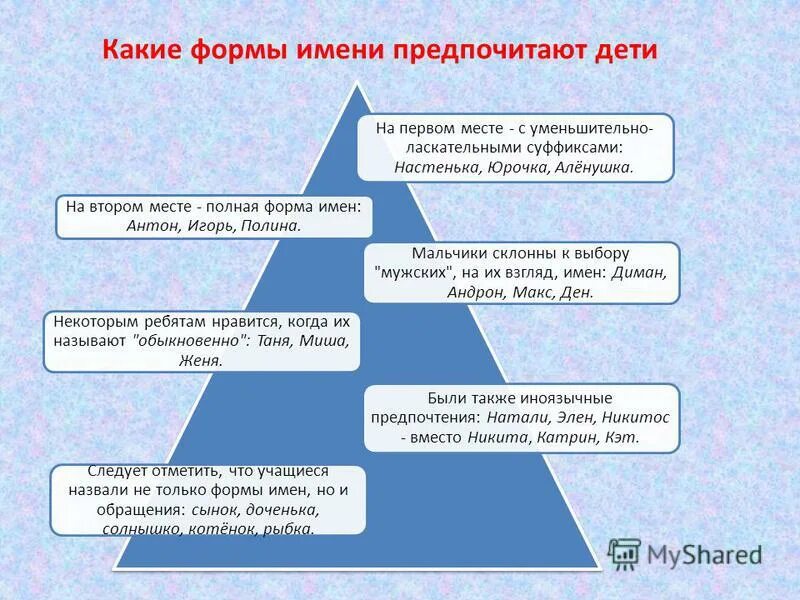 Какие формы имени предпочитают дети

На первом месте - с уменьшительно-ласкательными суффиксами: Настенька, Юрочка, Алёнушка.

На втором месте - полная форма имен: Антон, Игорь, Полина.

Мальчики склонны к выбору "мужских", на их взгляд, имен: Диман, Андрон, Макс, Ден.

Некоторым ребятам нравится, когда их называют "обыкновенно": Таня, Миша, Женя.

Были также иноязычные предпочтения: Натали, Элен, Никитос - вместо Никита, Катрин, Кэт.

Следует отметить, что учащиеся назвали не только формы имен, но и обращения: сынок, доченька, солнышко, котёнок, рыбка.

MyShared